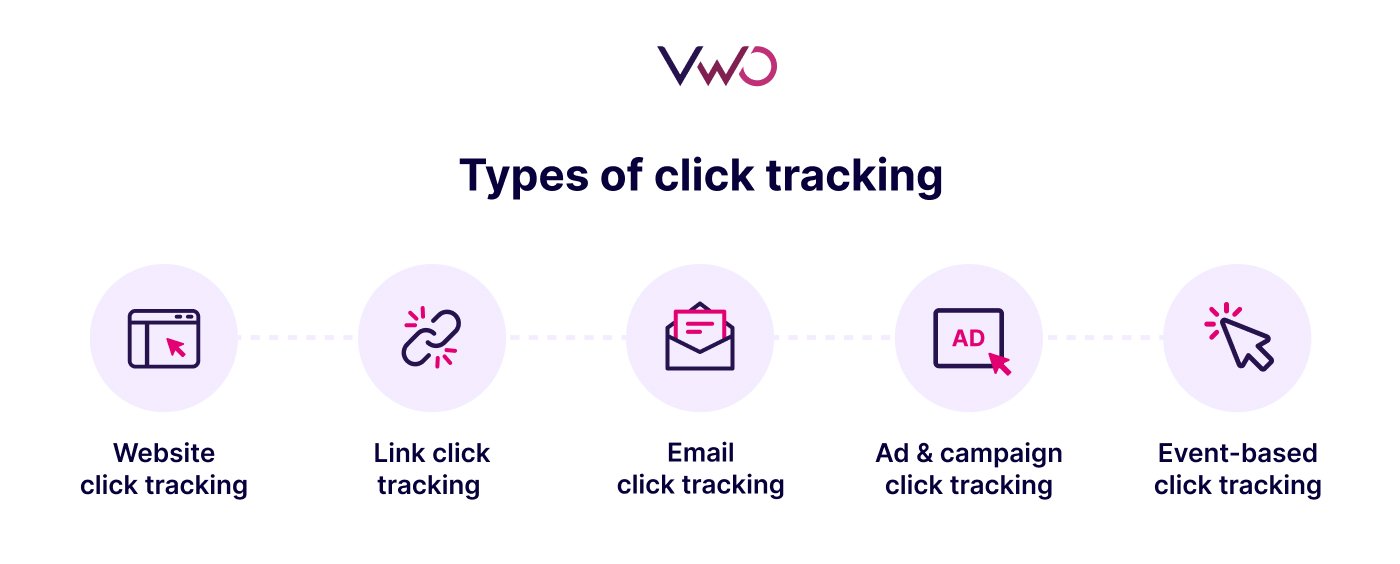 VWO

Types of click tracking

AD

Website click tracking

Link click tracking

Email click tracking

Ad & campaign click tracking

Event-based click tracking